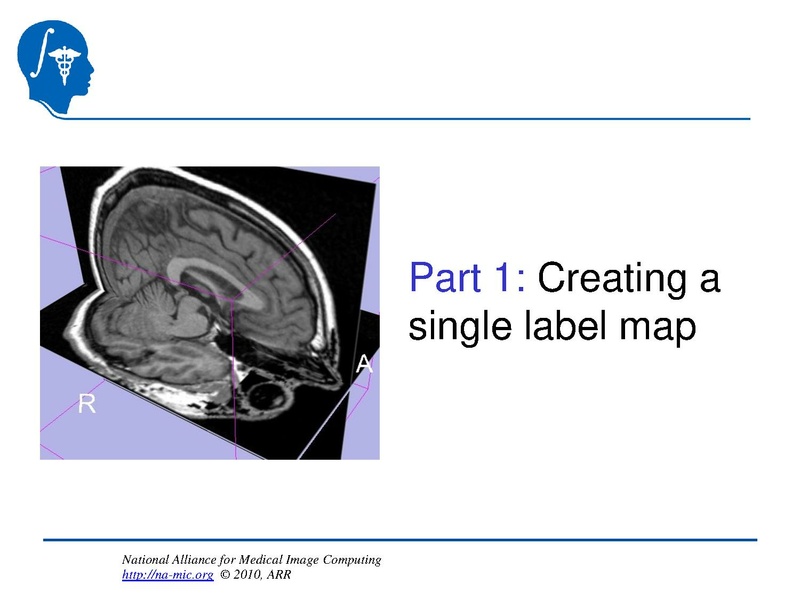 R

A

Part 1: Creating a single label map

National Alliance for Medical Image Computing
http://na-mic.org © 2010, ARR